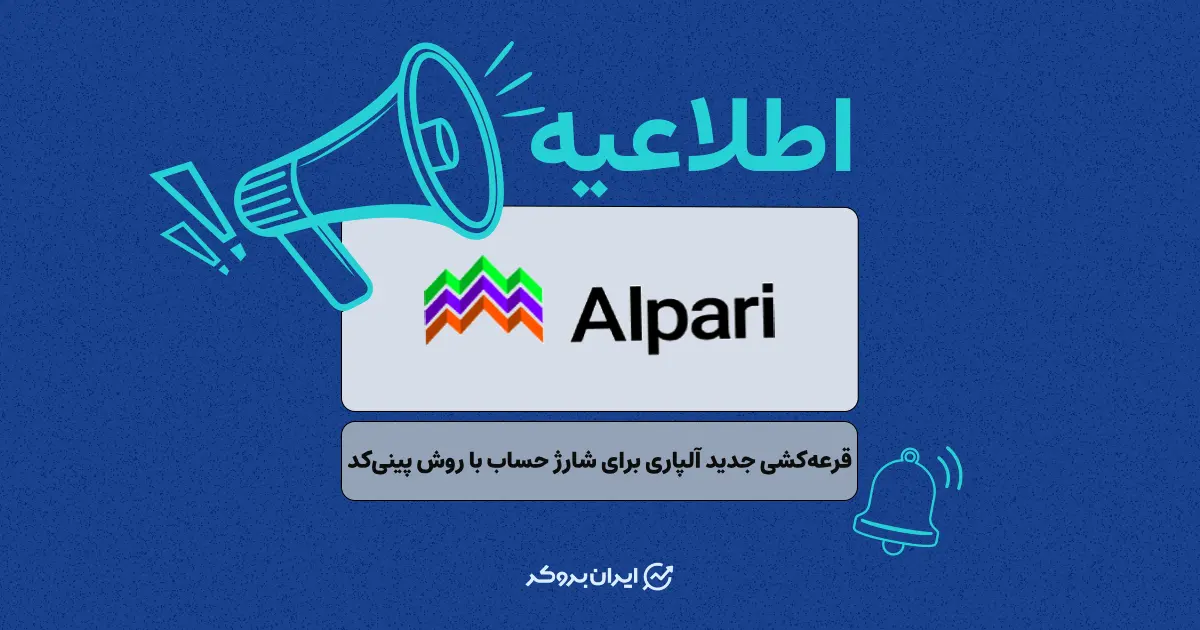 اطلاعیه

Alpari

قرعه‌کشی جدید آلپاری برای شارژ حساب با روش پینی‌کد

ایران بروکر